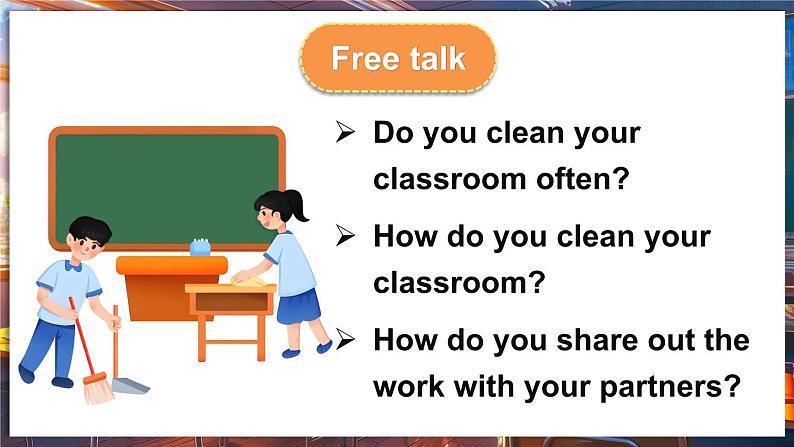 Free talk

➢ Do you clean your classroom often?

➢ How do you clean your classroom?

➢ How do you share out the work with your partners?